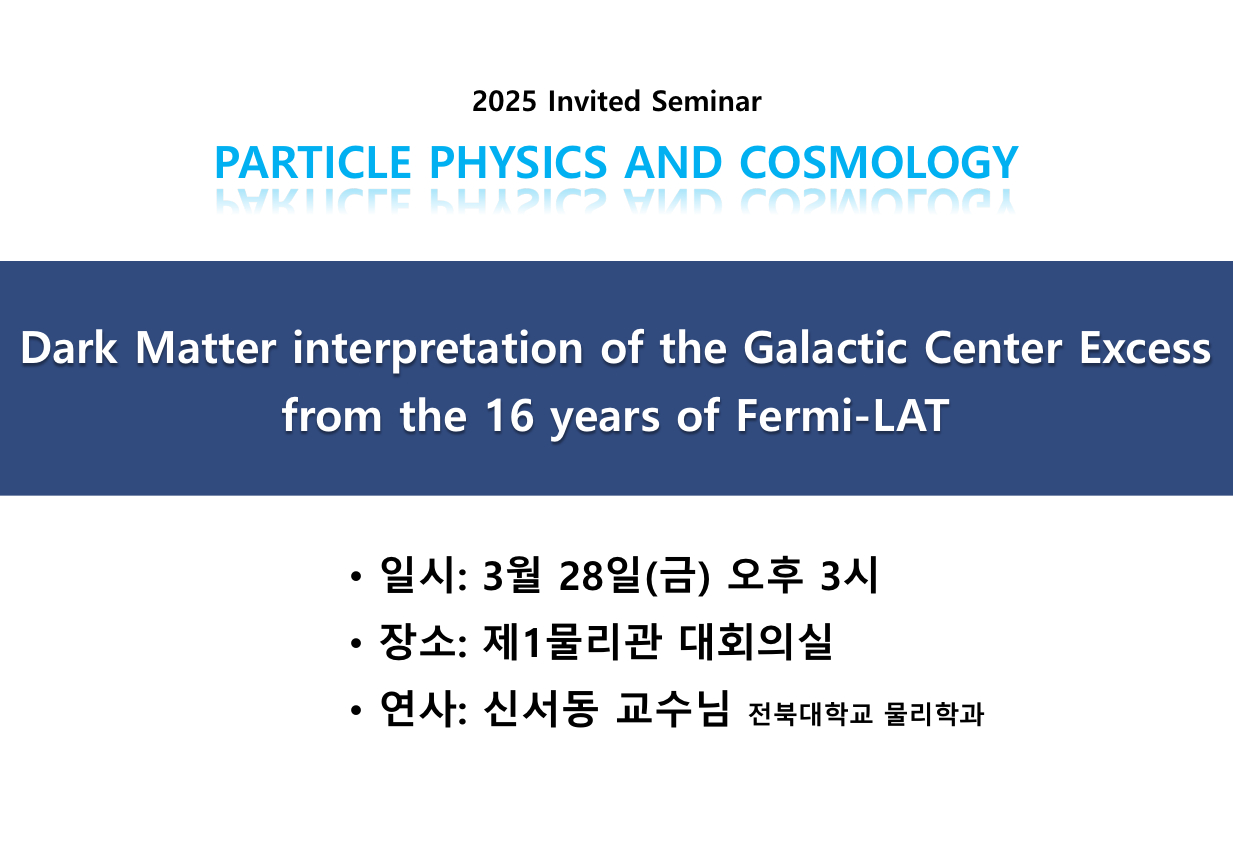 2025 Invited Seminar

PARTICLE PHYSICS AND COSMOLOGY

Dark Matter interpretation of the Galactic Center Excess from the 16 years of Fermi-LAT

• 일시: 3월 28일(금) 오후 3시
• 장소: 제1물리관 대회의실
• 연사: 신서동 교수님 전북대학교 물리학과